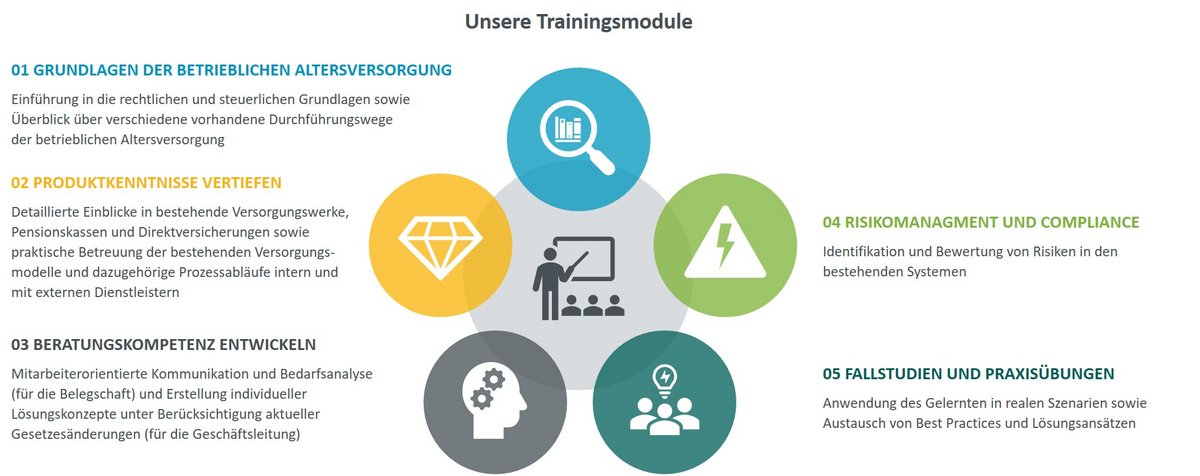 Unsere Trainingsmodule

01 GRUNDLAGEN DER BETRIEBLICHEN ALTERSVERSORGUNG

Einführung in die rechtlichen und steuerlichen Grundlagen sowie Überblick über verschiedene vorhandene Durchführungswege der betrieblichen Altersversorgung

02 PRODUKTKENNTNISSE VERTIEFEN

Detaillierte Einblicke in bestehende Versorgungswerke, Pensionskassen und Direktversicherungen sowie praktische Betreuung der bestehenden Versorgungsmodelle und dazugehörige Prozessabläufe intern und mit externen Dienstleistern

03 BERATUNGSKOMPETENZ ENTWICKELN

Mitarbeiterorientierte Kommunikation und Bedarfsanalyse (für die Belegschaft) und Erstellung individueller Lösungskonzepte unter Berücksichtigung aktueller Gesetzesänderungen (für die Geschäftsleitung)

04 RISIKOMANAGMENT UND COMPLIANCE

Identifikation und Bewertung von Risiken in den bestehenden Systemen

05 FALLSTUDIEN UND PRAXISÜBUNGEN

Anwendung des Gelernten in realen Szenarien sowie Austausch von Best Practices und Lösungsansätzen